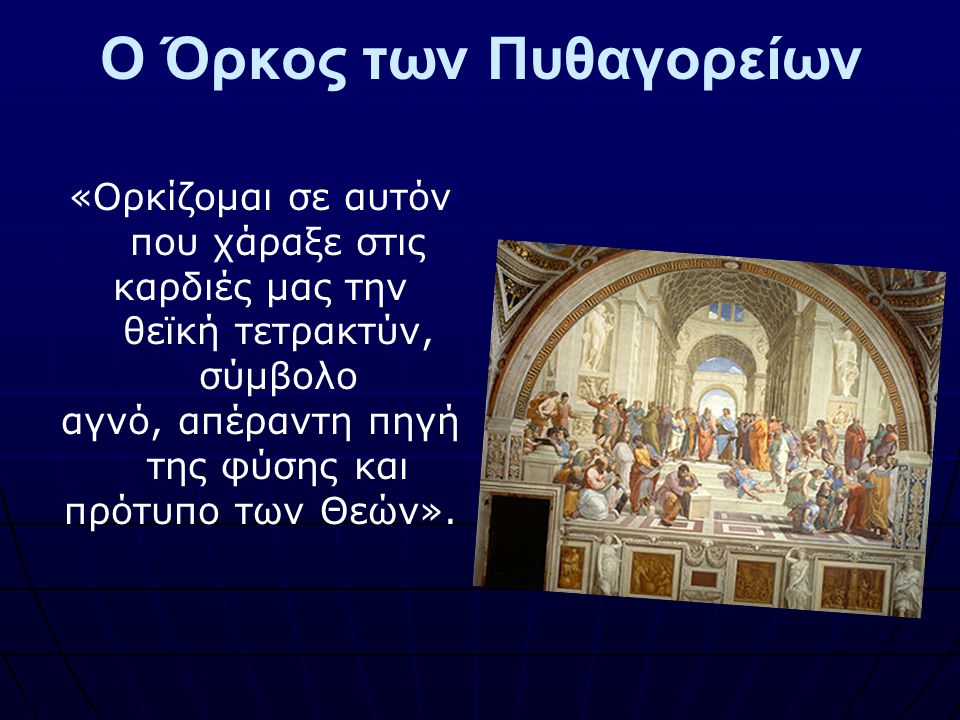 Ο Όρκος των Πυθαγορείων

«Ορκίζομαι σε αυτόν που χάραξε στις καρδιές μας την θεϊκή τετρακτύν, σύμβολο αγνό, απέραντη πηγή της φύσης και πρότυπο των Θεών».